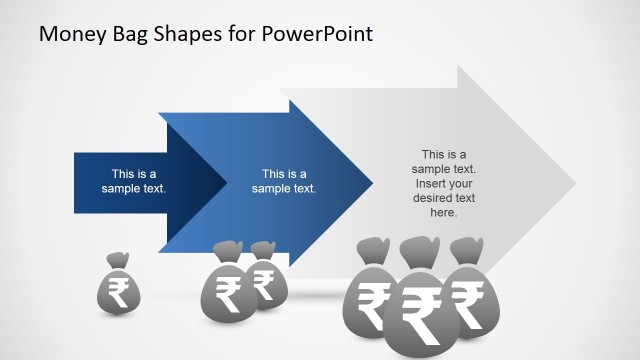 Money Bag Shapes for PowerPoint

This is a sample text.

This is a sample text.

This is a sample text. Insert your desired text here.

₹

₹ ₹

₹ ₹ ₹